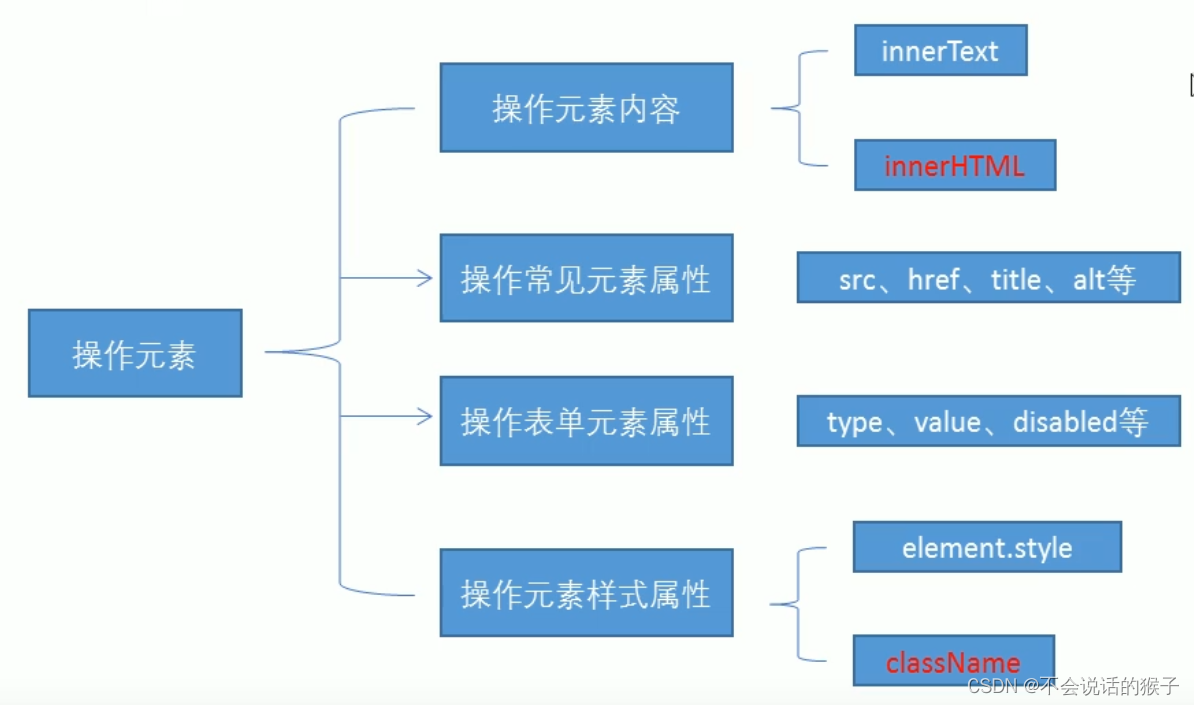 操作元素

操作元素内容

innerText

innerHTML

操作常见元素属性

src、href、title、alt等

操作表单元素属性

type、value、disabled等

操作元素样式属性

element.style

className

CSDN @不会说话的猴子